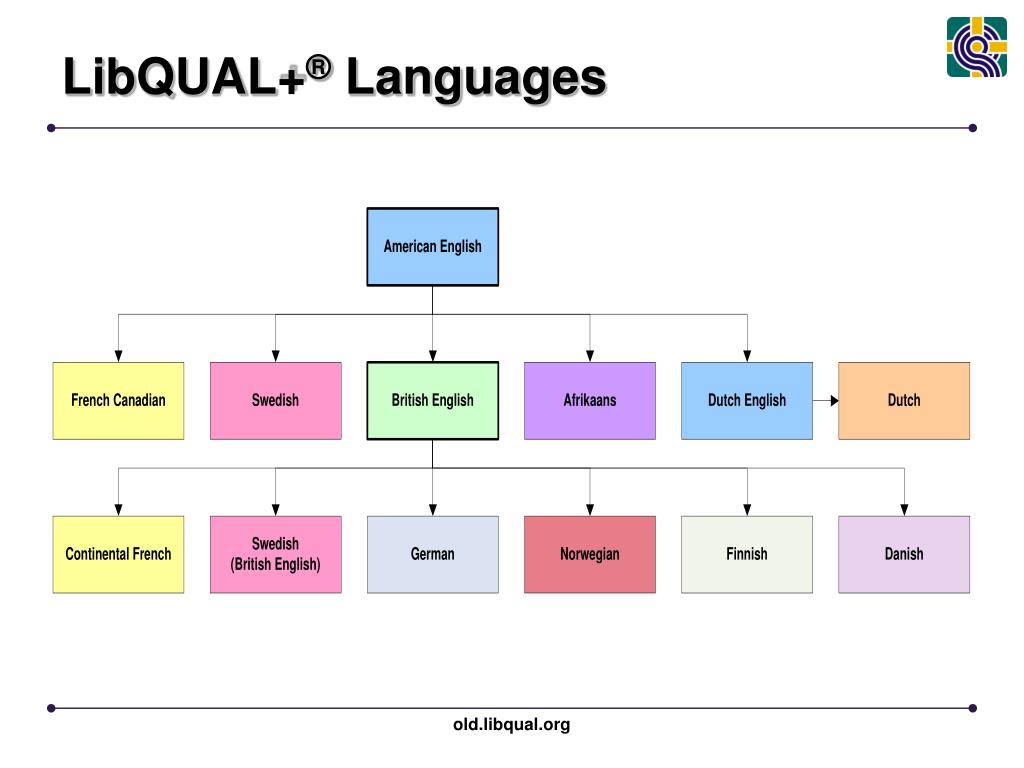 LibQUAL+® Languages

American English

French Canadian

Swedish

British English

Afrikaans

Dutch English

Dutch

Continental French

Swedish (British English)

German

Norwegian

Finnish

Danish

old.libqual.org